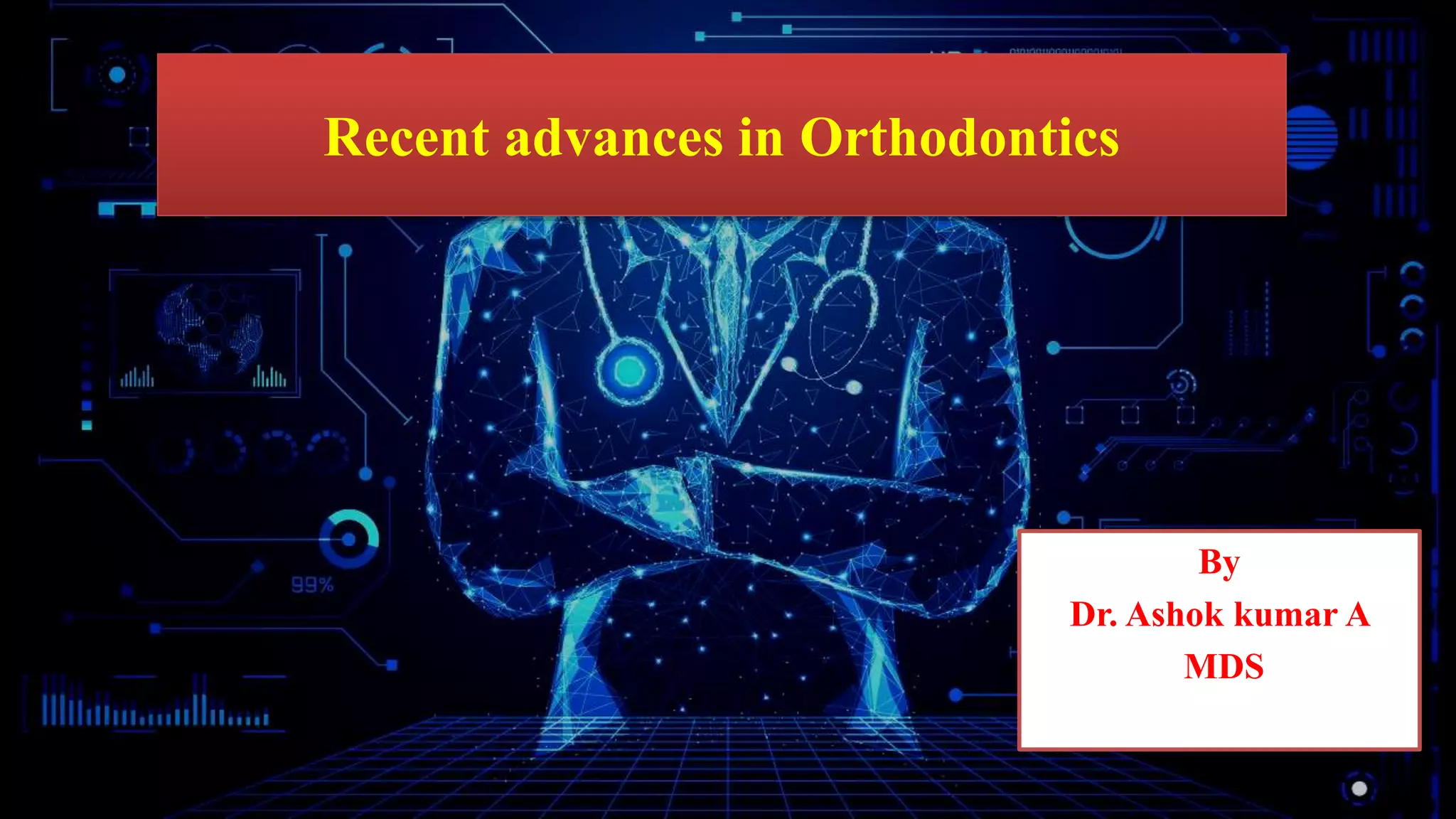 Recent advances in Orthodontics

99%

By
Dr. Ashok kumar A
MDS